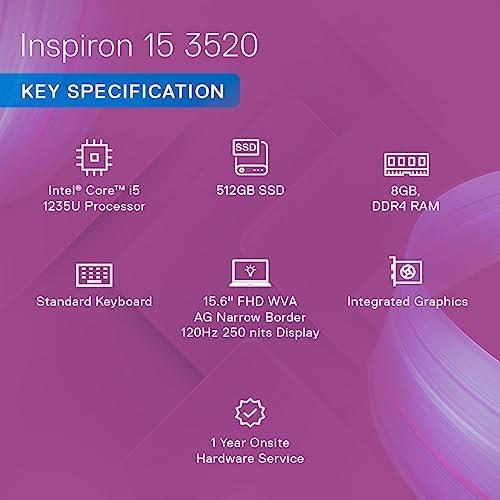 Inspiron 15 3520

KEY SPECIFICATION

Intel® Core™ i5
1235U Processor

SSD

512GB SSD

8GB,
DDR4 RAM

Standard Keyboard

15.6" FHD WVA
AG Narrow Border
120Hz 250 nits Display

Integrated Graphics

1 Year Onsite
Hardware Service